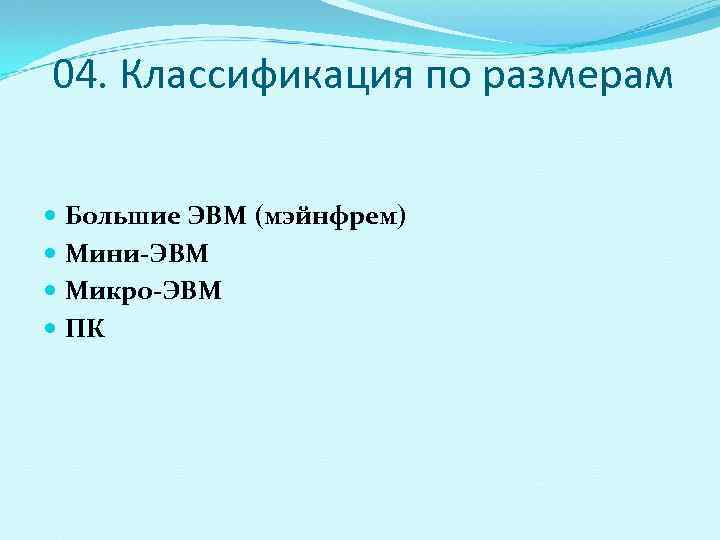 04. Классификация по размерам

- Большие ЭВМ (мэйнфрем)
- Мини-ЭВМ
- Микро-ЭВМ
- ПК